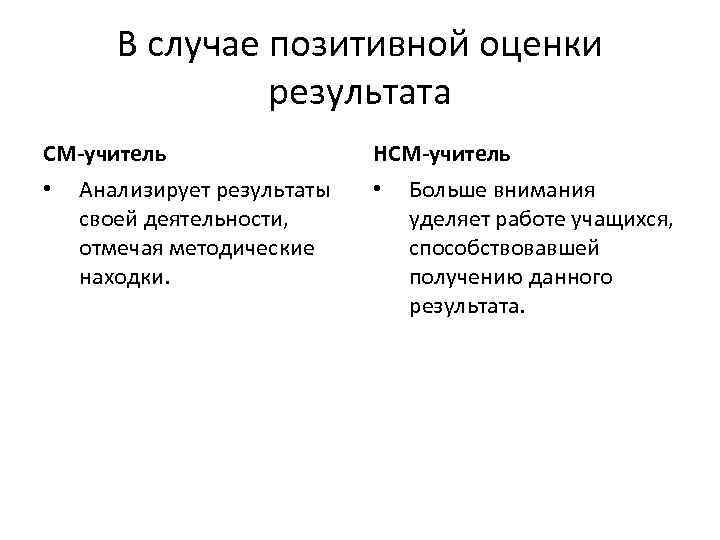 В случае позитивной оценки результата

СМ-учитель

• Анализирует результаты своей деятельности, отмечая методические находки.

НСМ-учитель

• Больше внимания уделяет работе учащихся, способствовавшей получению данного результата.